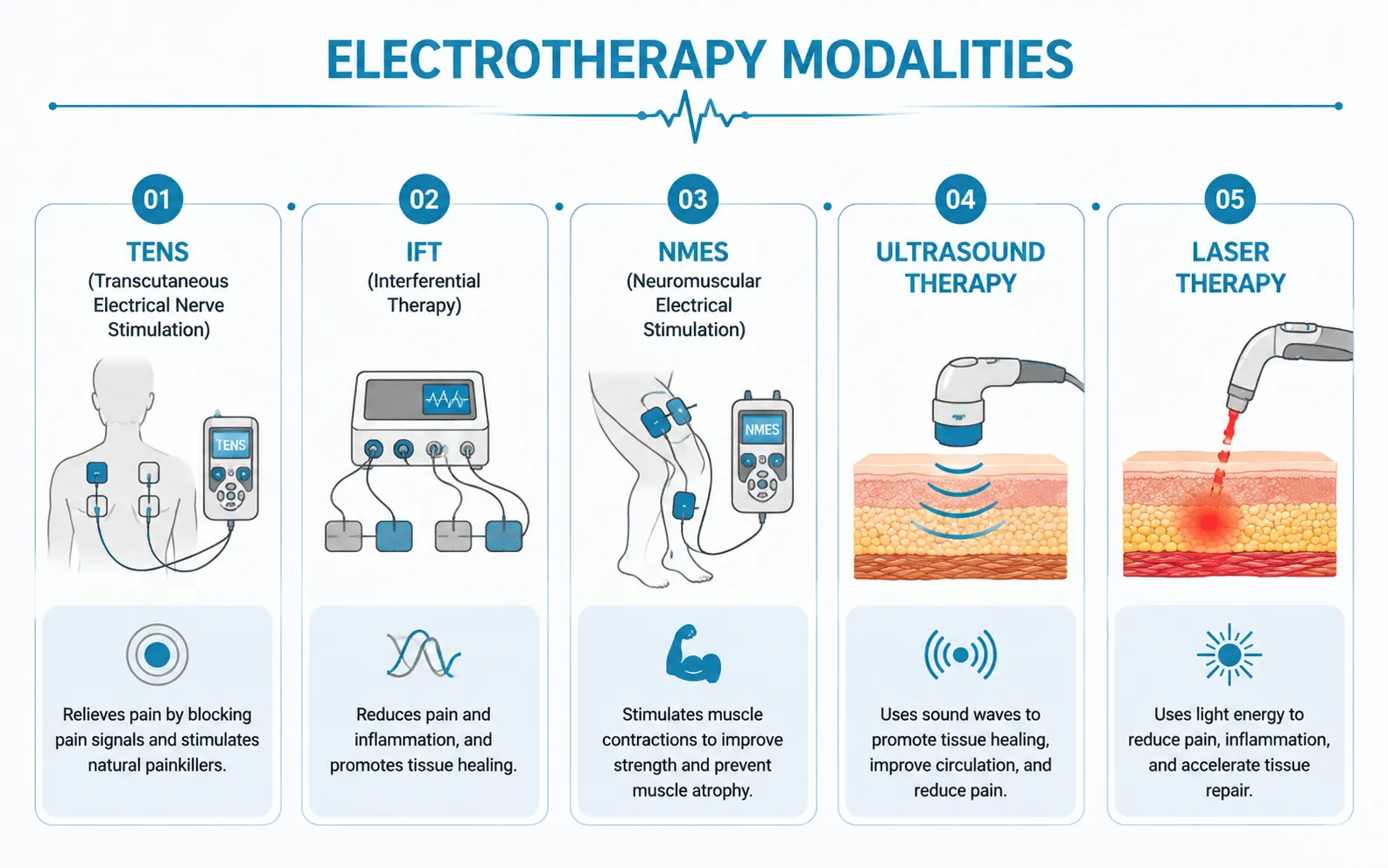 ELECTROTHERAPY MODALITIES

01

TENS

(Transcutaneous Electrical Nerve Stimulation)

TENS

Relieves pain by blocking pain signals and stimulates natural painkillers.

02

IFT

(Interferential Therapy)

Reduces pain and inflammation, and promotes tissue healing.

03

NMES

(Neuromuscular Electrical Stimulation)

NMES

Stimulates muscle contractions to improve strength and prevent muscle atrophy.

04

ULTRASOUND THERAPY

Uses sound waves to promote tissue healing, improve circulation, and reduce pain.

05

LASER THERAPY

Uses light energy to reduce pain, inflammation, and accelerate tissue repair.